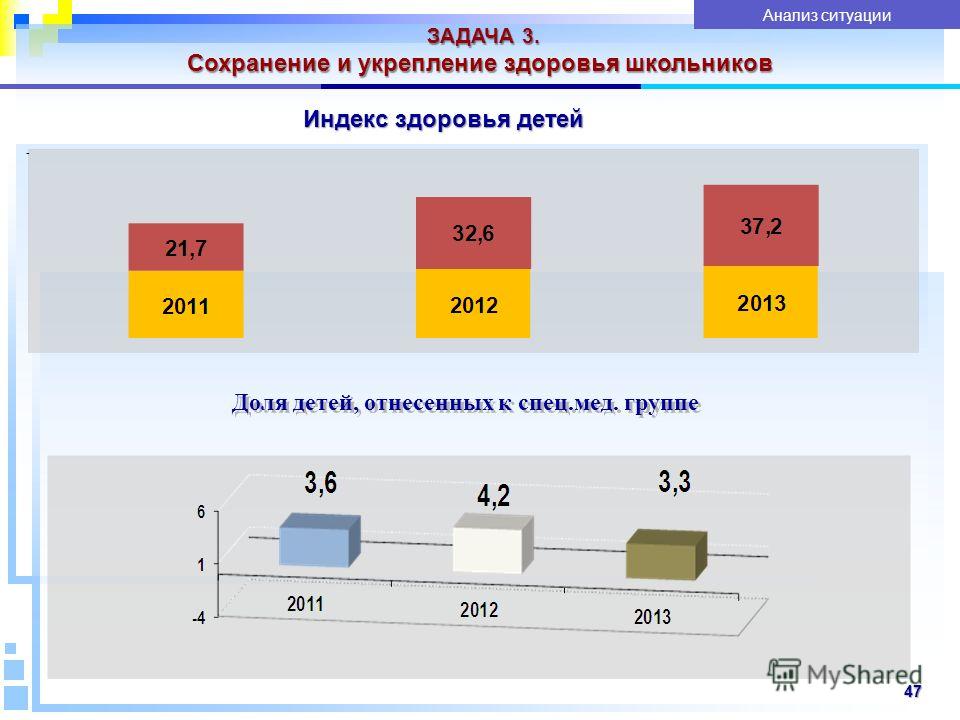 Анализ ситуации

ЗАДАЧА 3.
Сохранение и укрепление здоровья школьников

Индекс здоровья детей

21,7
2011

32,6
2012

37,2
2013

Доля детей, отнесенных к спец.мед. группе

3,6
4,2
3,3

6
1
-4

2011
2012
2013

MyShared

47